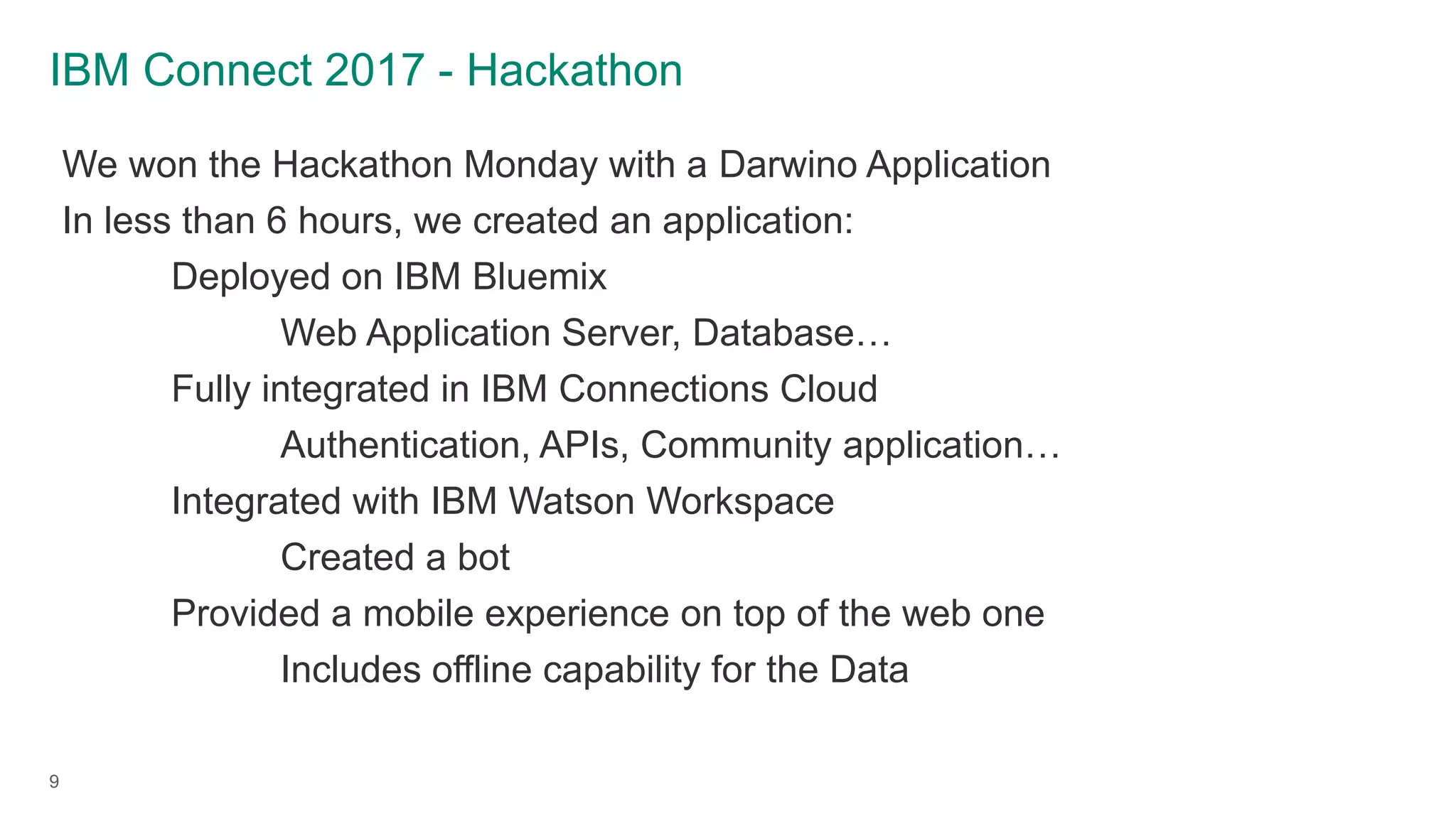 IBM Connect 2017 - Hackathon

We won the Hackathon Monday with a Darwino Application

In less than 6 hours, we created an application:

Deployed on IBM Bluemix

Web Application Server, Database…

Fully integrated in IBM Connections Cloud

Authentication, APIs, Community application…

Integrated with IBM Watson Workspace

Created a bot

Provided a mobile experience on top of the web one

Includes offline capability for the Data

9